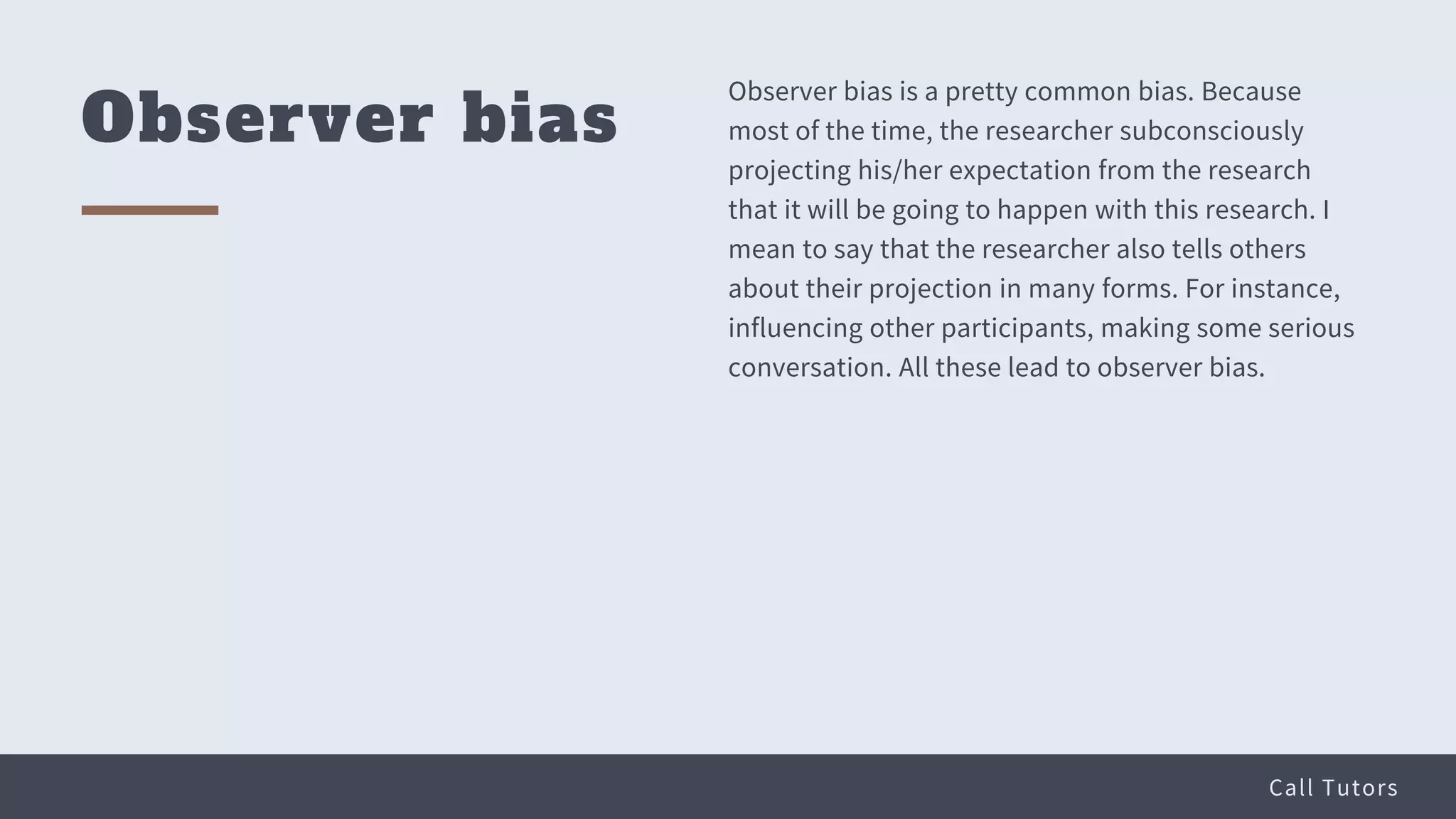 Observer bias

Observer bias is a pretty common bias. Because most of the time, the researcher subconsciously projecting his/her expectation from the research that it will be going to happen with this research. I mean to say that the researcher also tells others about their projection in many forms. For instance, influencing other participants, making some serious conversation. All these lead to observer bias.

Call Tutors